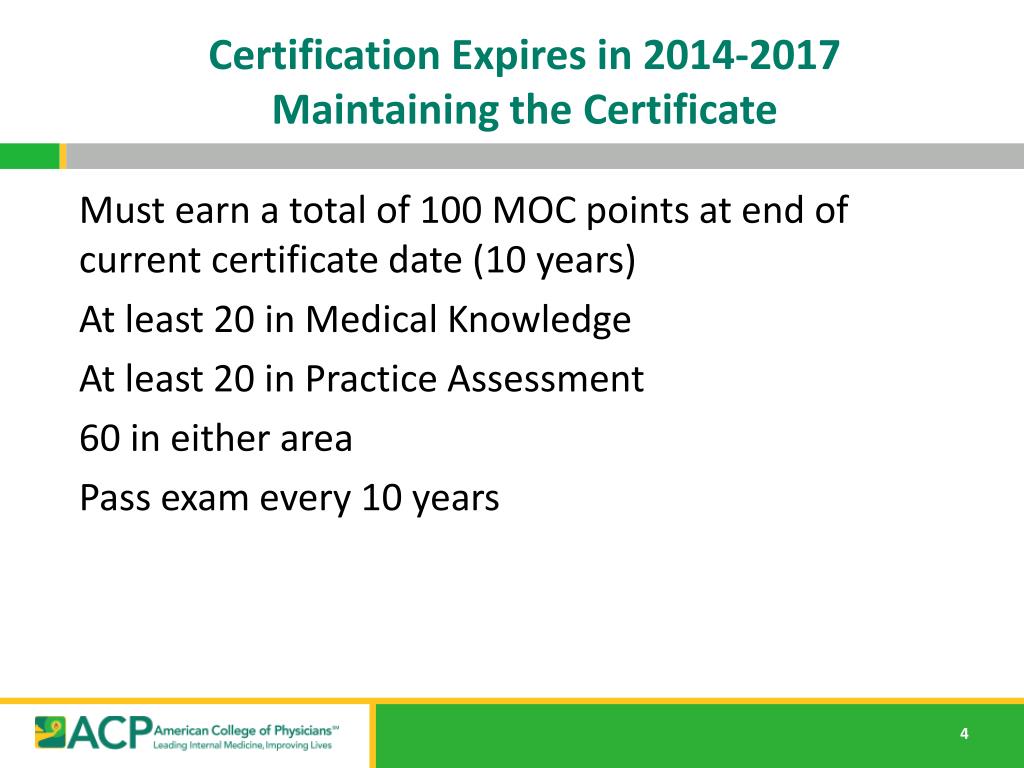 Certification Expires in 2014-2017
Maintaining the Certificate

Must earn a total of 100 MOC points at end of current certificate date (10 years)

At least 20 in Medical Knowledge

At least 20 in Practice Assessment

60 in either area

Pass exam every 10 years

ACP American College of Physicians℠
Leading Internal Medicine, Improving Lives

4